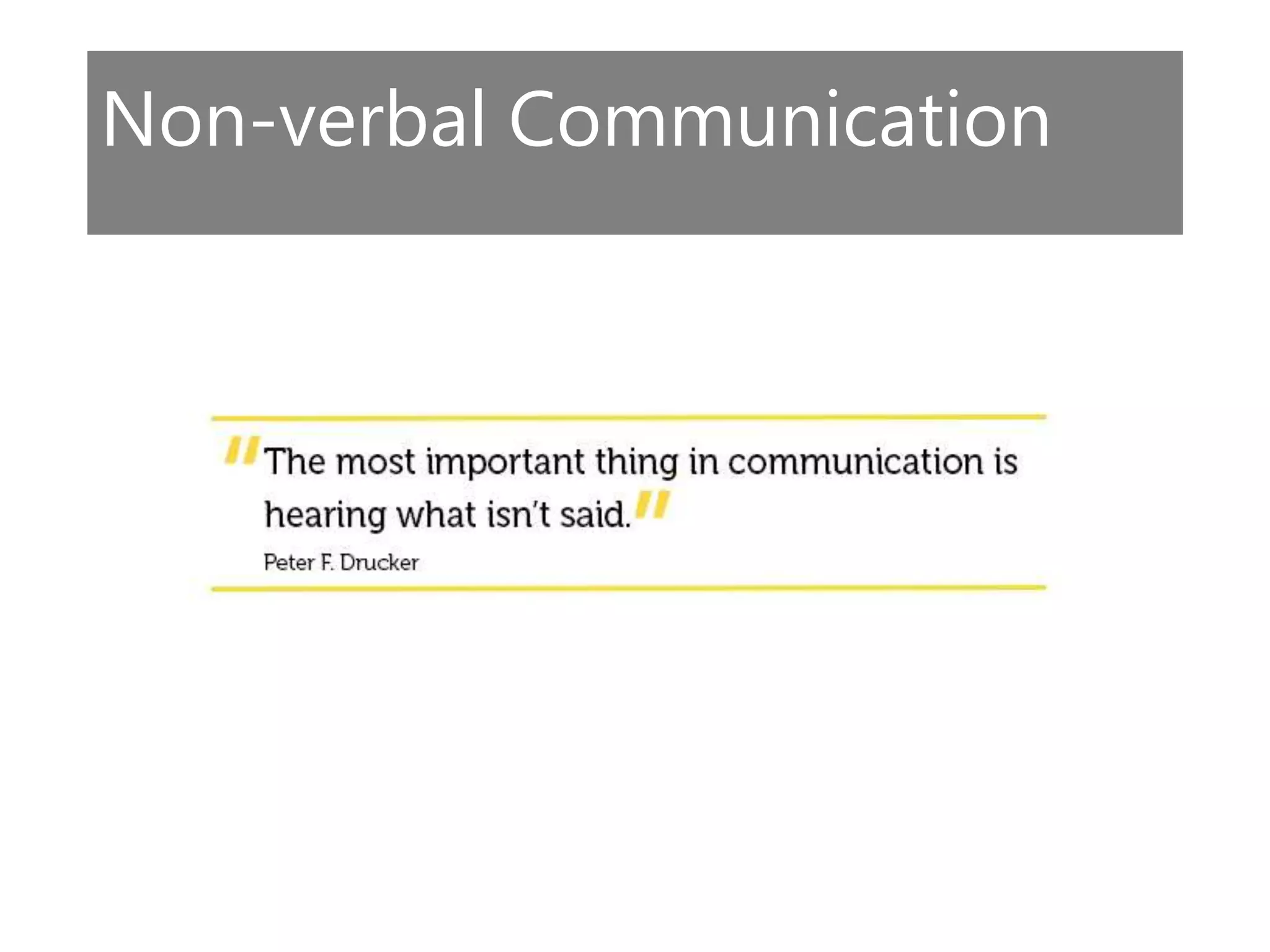 Non-verbal Communication

"The most important thing in communication is hearing what isn't said."

Peter F. Drucker